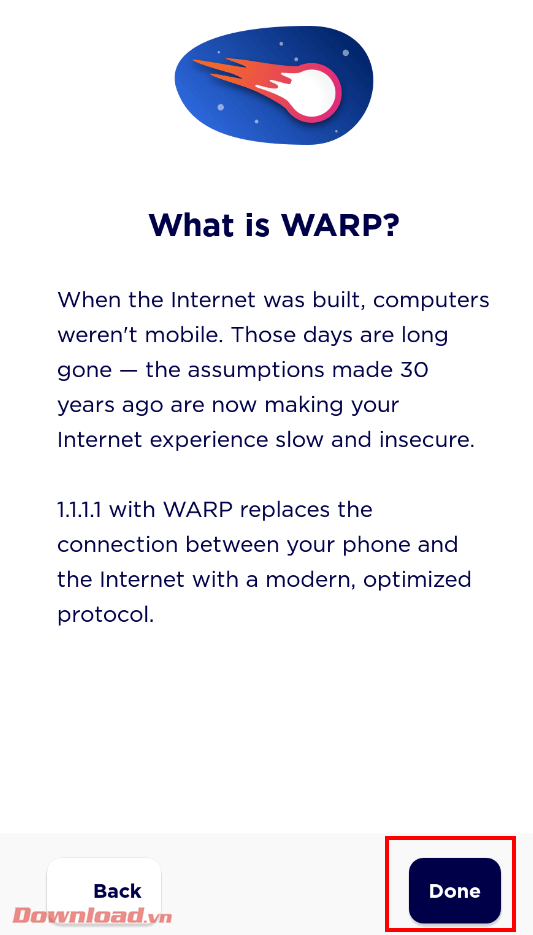 What is WARP?

When the Internet was built, computers weren't mobile. Those days are long gone — the assumptions made 30 years ago are now making your Internet experience slow and insecure.

1.1.1.1 with WARP replaces the connection between your phone and the Internet with a modern, optimized protocol.

Back

Done

Download.vn